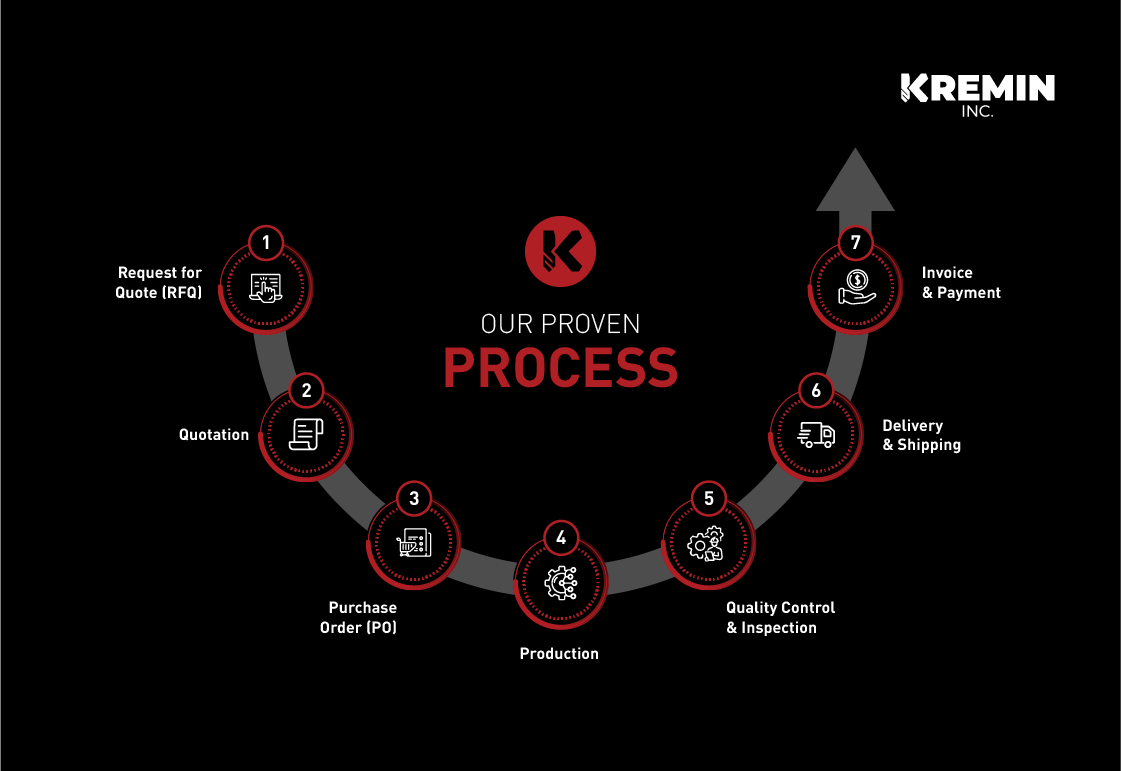 KREMIN
INC.

OUR PROVEN
PROCESS

1
Request for Quote (RFQ)

2
Quotation

3
Purchase Order (PO)

4
Production

5
Quality Control & Inspection

6
Delivery & Shipping

7
Invoice & Payment